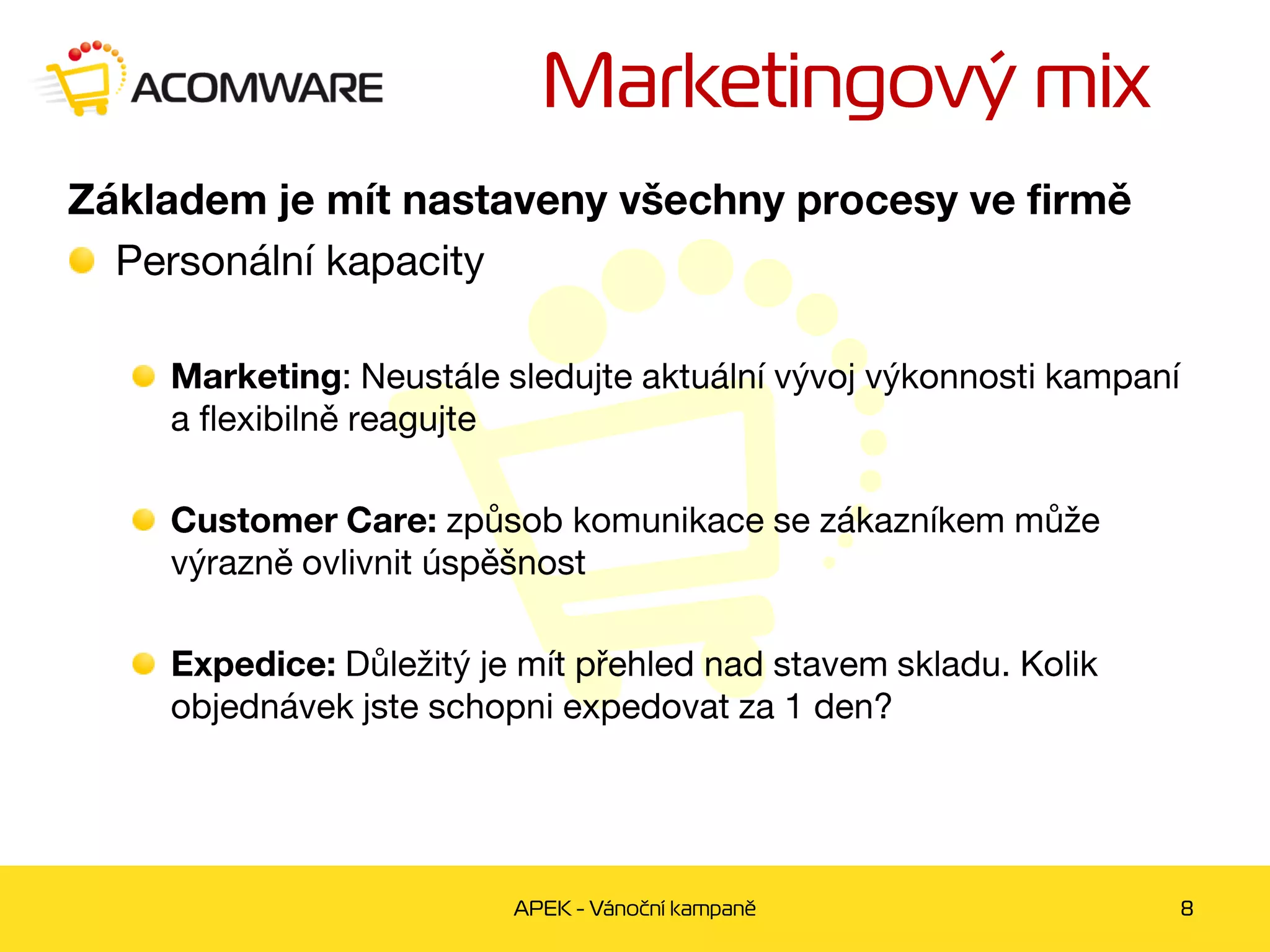 ACOMWARE

Marketingový mix

Základem je mít nastaveny všechny procesy ve firmě

Personální kapacity

Marketing: Neustále sledujte aktuální vývoj výkonnosti kampaní a flexibilně reagujte

Customer Care: způsob komunikace se zákazníkem může výrazně ovlivnit úspěšnost

Expedice: Důležitý je mít přehled nad stavem skladu. Kolik objednávek jste schopni expedovat za 1 den?

APEK - Vánoční kampaně

8